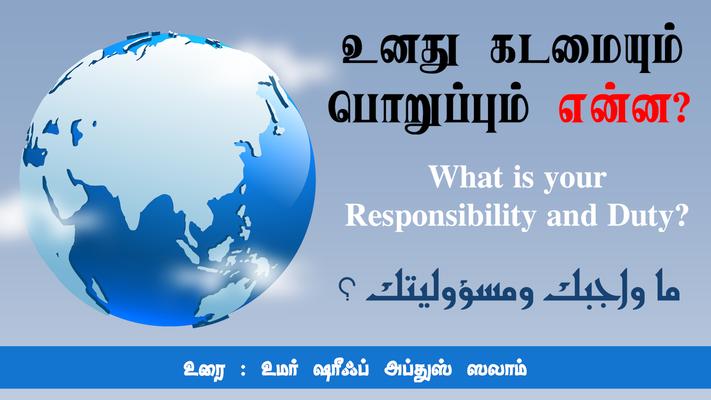 உனது கடமையும் பொறுப்பும் என்ன?

What is your Responsibility and Duty?

ما واجبك ومسؤوليتك ؟

உரை : உமர் ஷரீஃப் அப்துஸ் ஸலாம்